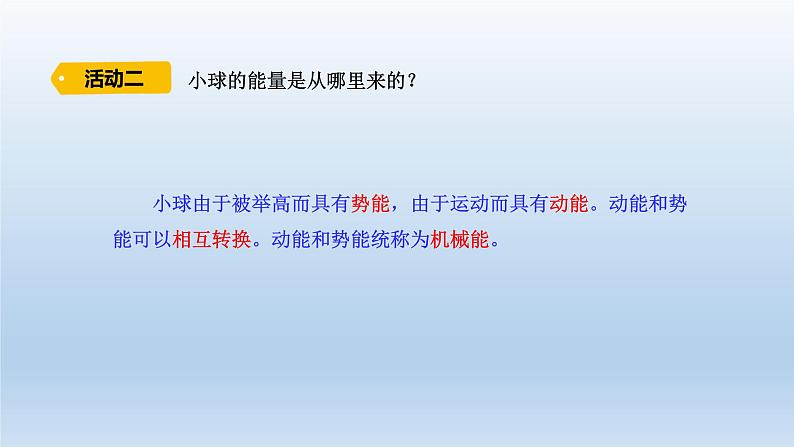 活动二 小球的能量是从哪里来的？

小球由于被举高而具有势能，由于运动而具有动能。动能和势能可以相互转换。动能和势能统称为机械能。